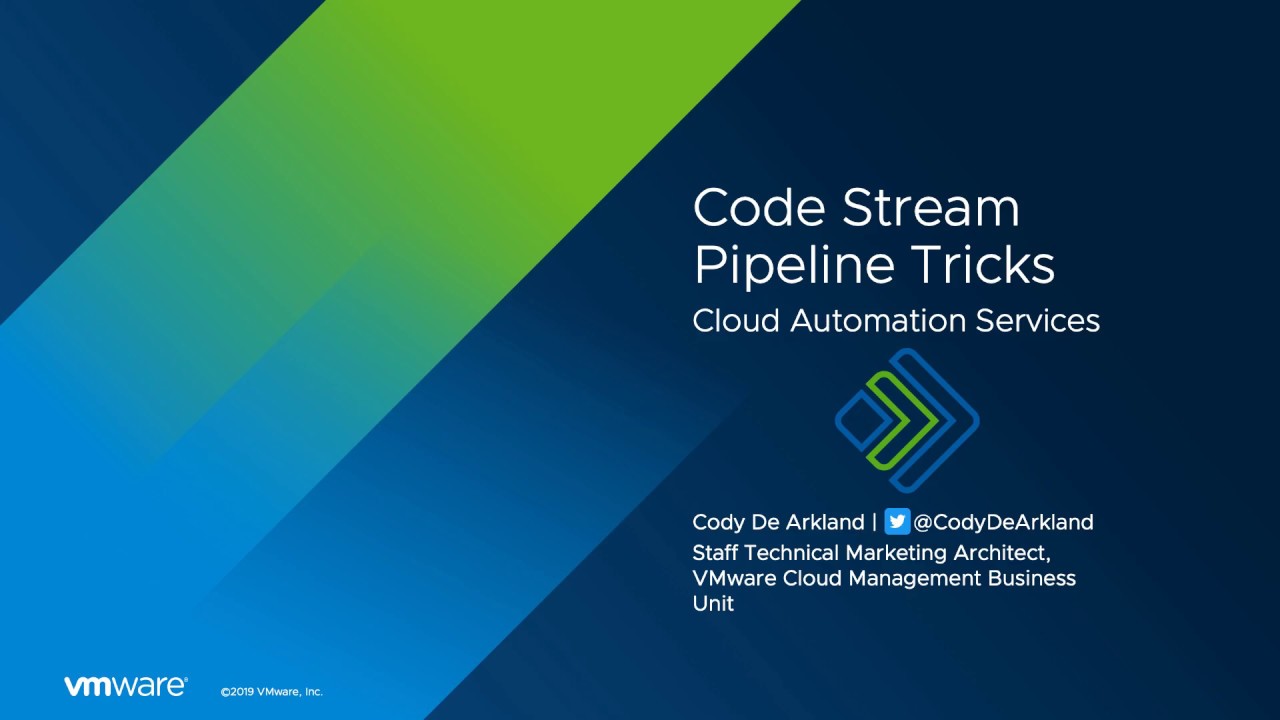 Code Stream Pipeline Tricks

Cloud Automation Services

Cody De Arkland | @CodyDeArkland

Staff Technical Marketing Architect, VMware Cloud Management Business Unit

vmware®

©2019 VMware, Inc.